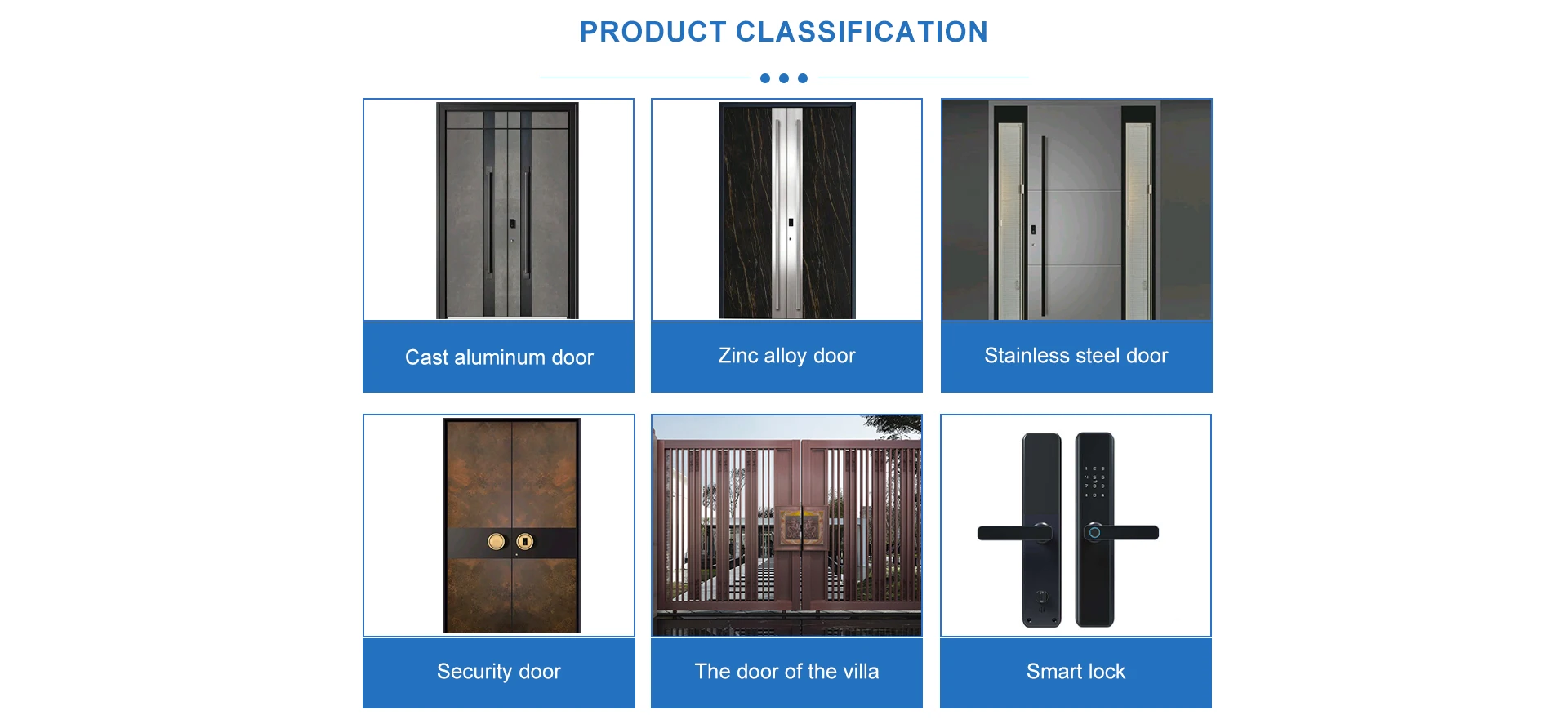 PRODUCT CLASSIFICATION

Cast aluminum door

Zinc alloy door

Stainless steel door

Security door

The door of the villa

Smart lock